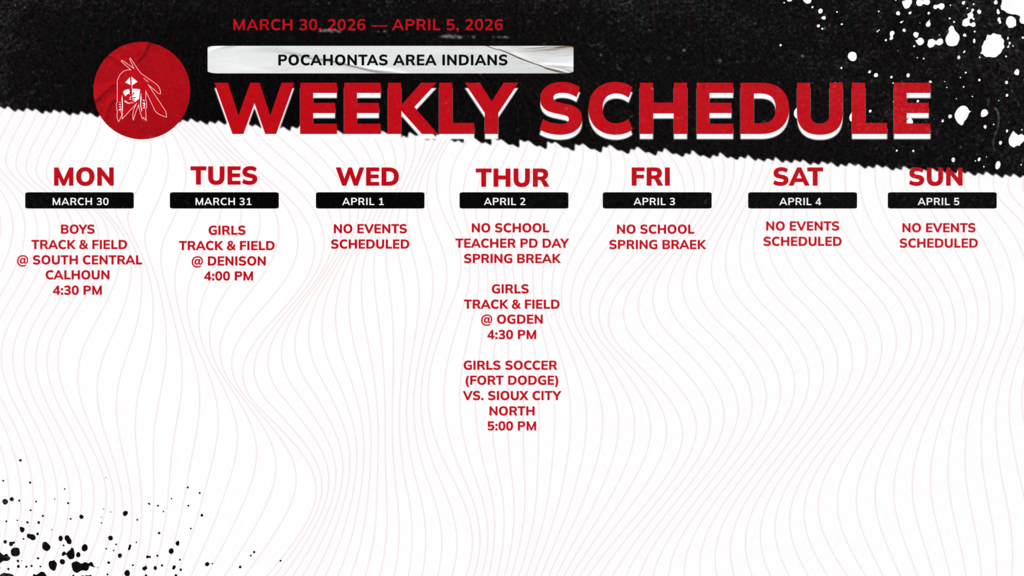 MARCH 30, 2026 — APRIL 5, 2026

POCAHONTAS AREA INDIANS

WEEKLY SCHEDULE

MON
MARCH 30
BOYS TRACK & FIELD @ SOUTH CENTRAL CALHOUN 4:30 PM

TUES
MARCH 31
GIRLS TRACK & FIELD @ DENISON 4:00 PM

WED
APRIL 1
NO EVENTS SCHEDULED

THUR
APRIL 2
NO SCHOOL TEACHER PD DAY SPRING BREAK

GIRLS TRACK & FIELD @ OGDEN 4:30 PM

GIRLS SOCCER (FORT DODGE) VS. SIOUX CITY NORTH 5:00 PM

FRI
APRIL 3
NO SCHOOL SPRING BRAEK

SAT
APRIL 4
NO EVENTS SCHEDULED

SUN
APRIL 5
NO EVENTS SCHEDULED